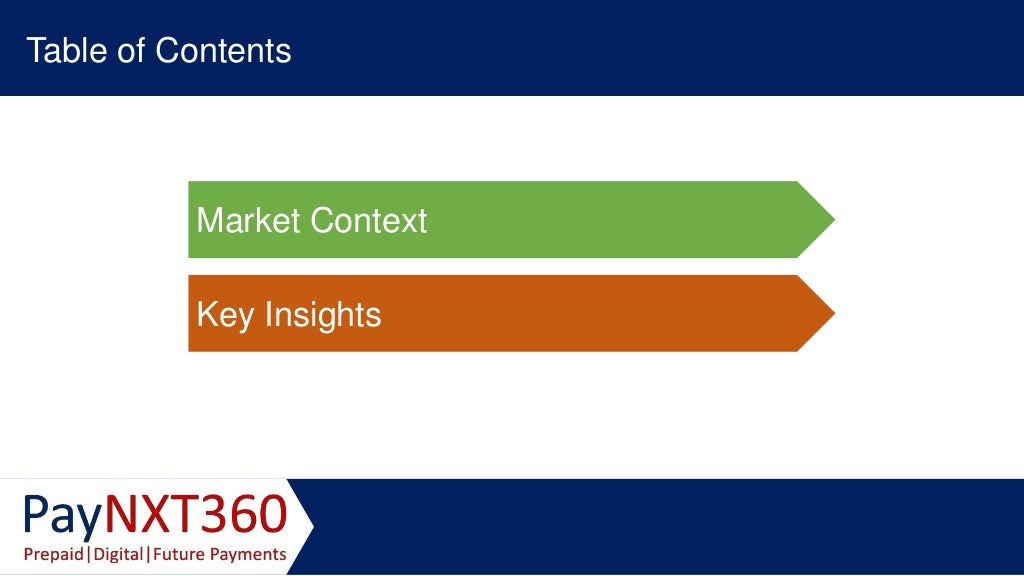 Table of Contents

Market Context

Key Insights

PayNXT360
Prepaid|Digital|Future Payments